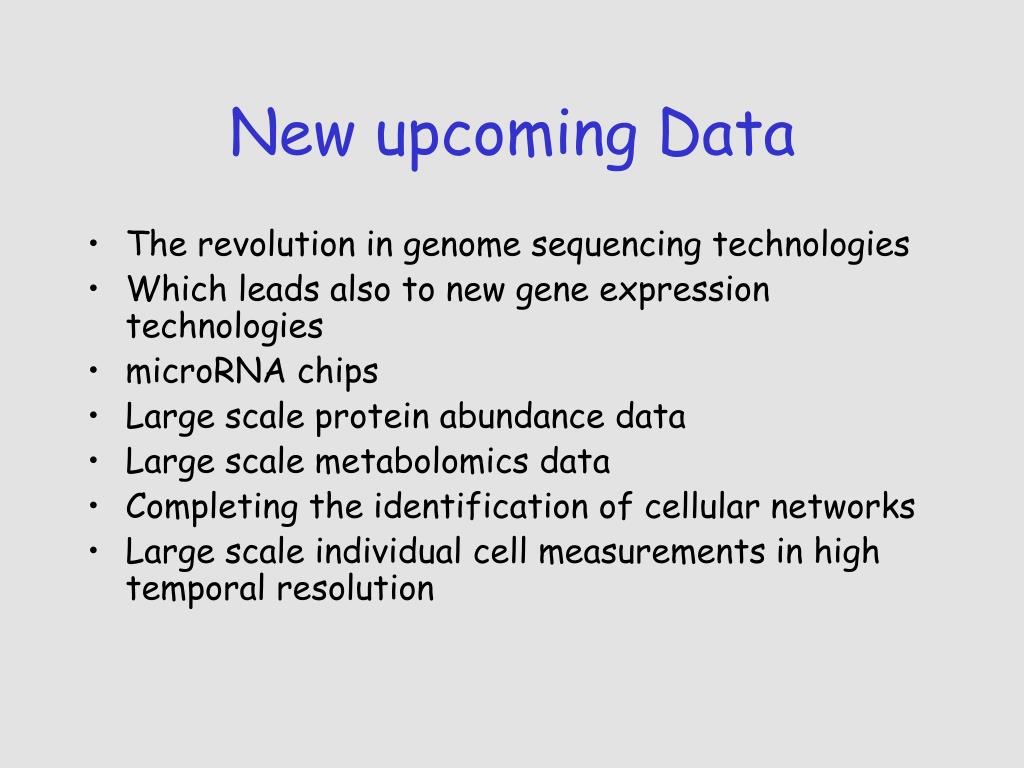 New upcoming Data

• The revolution in genome sequencing technologies
• Which leads also to new gene expression technologies
• microRNA chips
• Large scale protein abundance data
• Large scale metabolomics data
• Completing the identification of cellular networks
• Large scale individual cell measurements in high temporal resolution